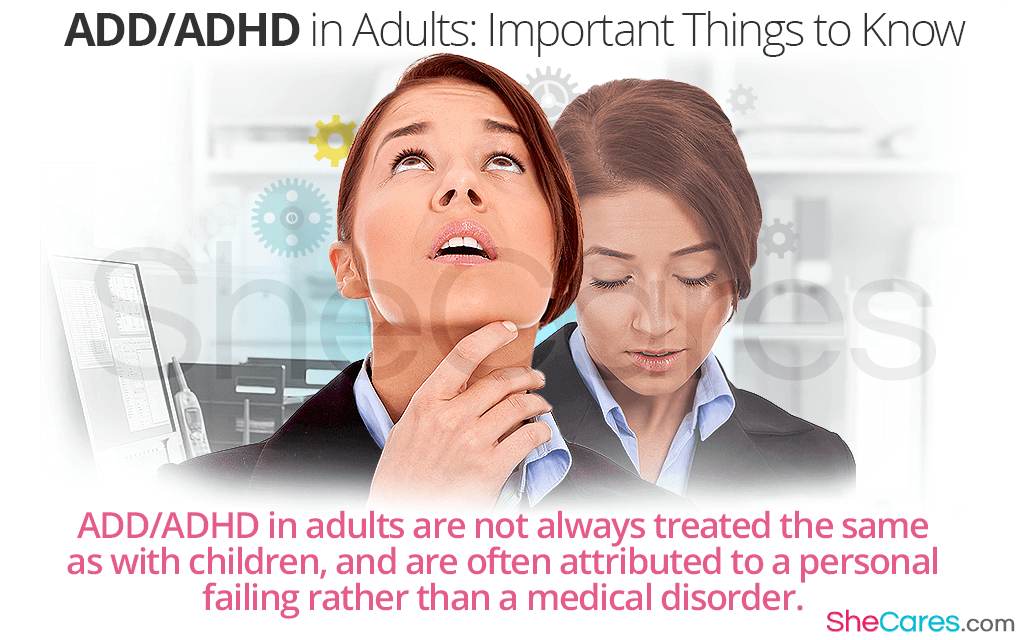 ADD/ADHD in Adults: Important Things to Know

SheCares

ADD/ADHD in adults are not always treated the same as with children, and are often attributed to a personal failing rather than a medical disorder.

SheCares.com